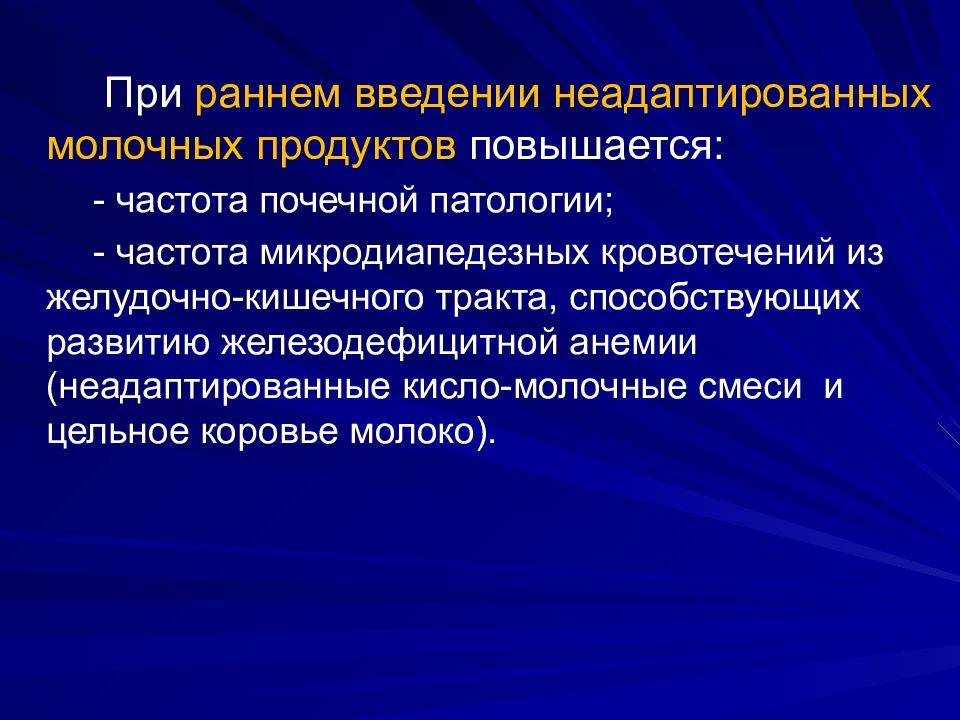 При раннем введении неадаптированных молочных продуктов повышается:

- частота почечной патологии;

- частота микродиапедезных кровотечений из желудочно-кишечного тракта, способствующих развитию железодефицитной анемии (неадаптированные кисло-молочные смеси и цельное коровье молоко).